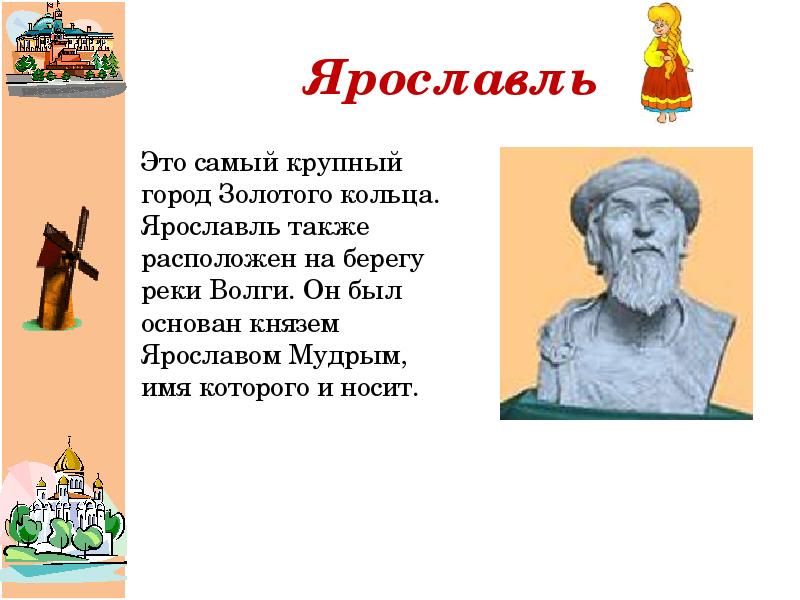 Ярославль

Это самый крупный город Золотого кольца. Ярославль также расположен на берегу реки Волги. Он был основан князем Ярославом Мудрым, имя которого и носит.